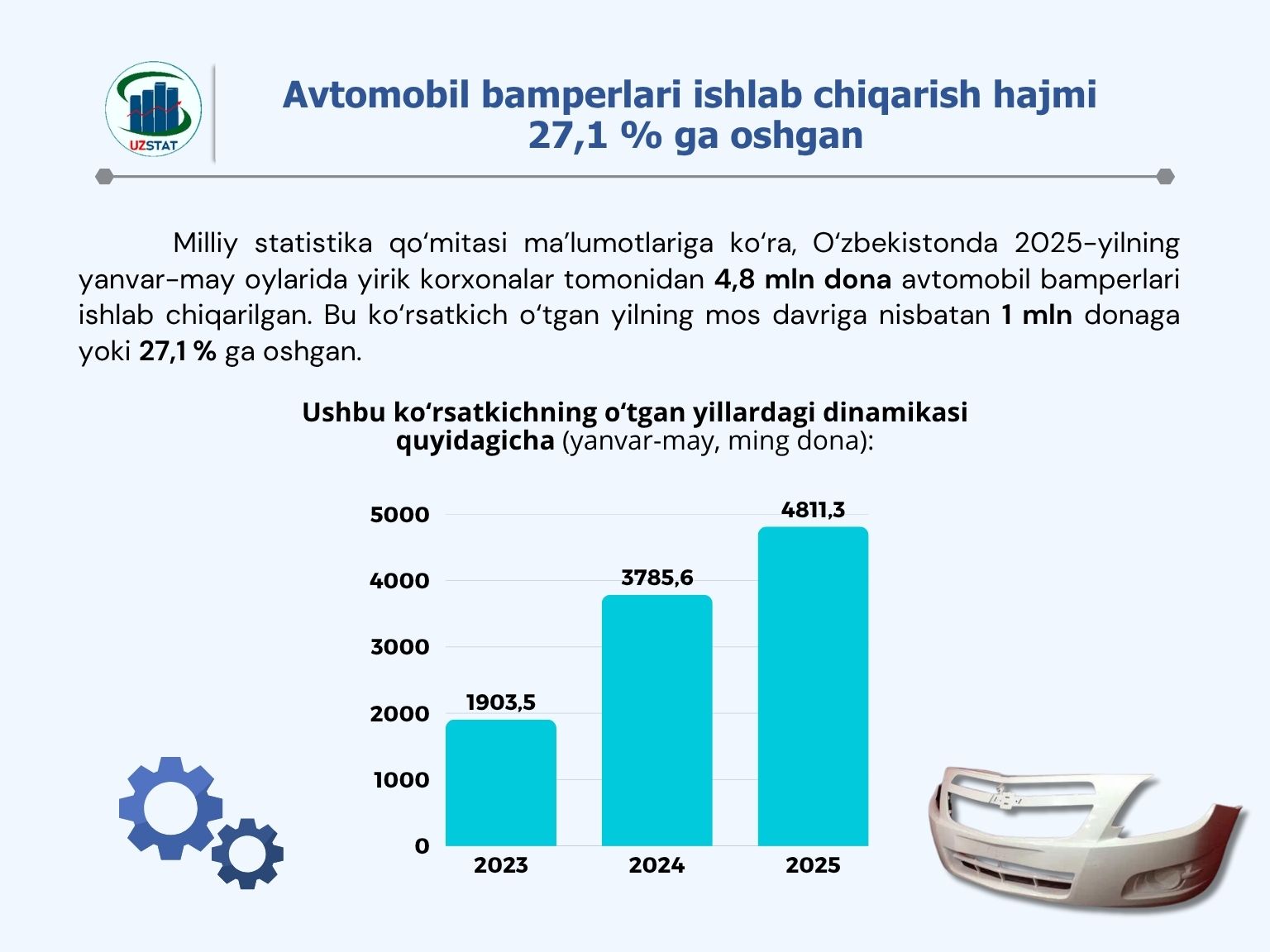 UZSTAT

Avtomobil bamperlari ishlab chiqarish hajmi 27,1 % ga oshgan

Milliy statistika qo‘mitasi ma’lumotlariga ko‘ra, O‘zbekistonda 2025-yilning yanvar-may oylarida yirik korxonalar tomonidan 4,8 mln dona avtomobil bamperlari ishlab chiqarilgan. Bu ko‘rsatkich o‘tgan yilning mos davriga nisbatan 1 mln donaga yoki 27,1 % ga oshgan.

Ushbu ko‘rsatkichning o‘tgan yillardagi dinamikasi quyidagicha (yanvar-may, ming dona):

5000
4000
3000
2000
1000
0

1903,5
3785,6
4811,3

2023
2024
2025